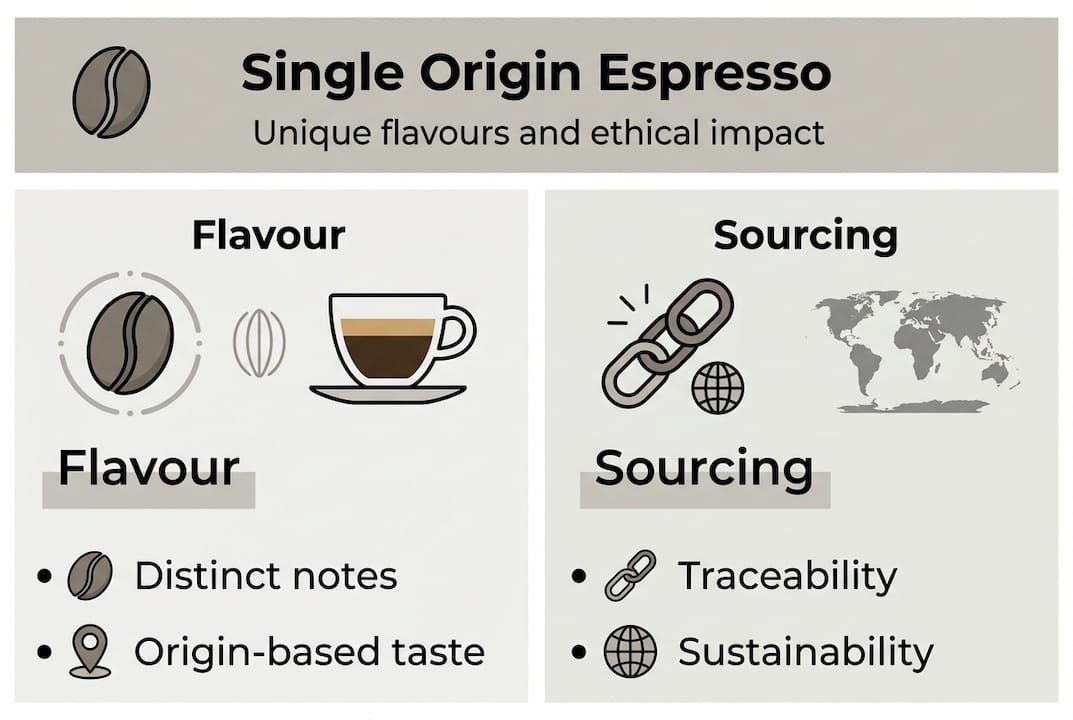 Single Origin Espresso

Unique flavours and ethical impact

Flavour

Flavour

• Distinct notes
• Origin-based taste

Sourcing

Sourcing

• Traceability
• Sustainability